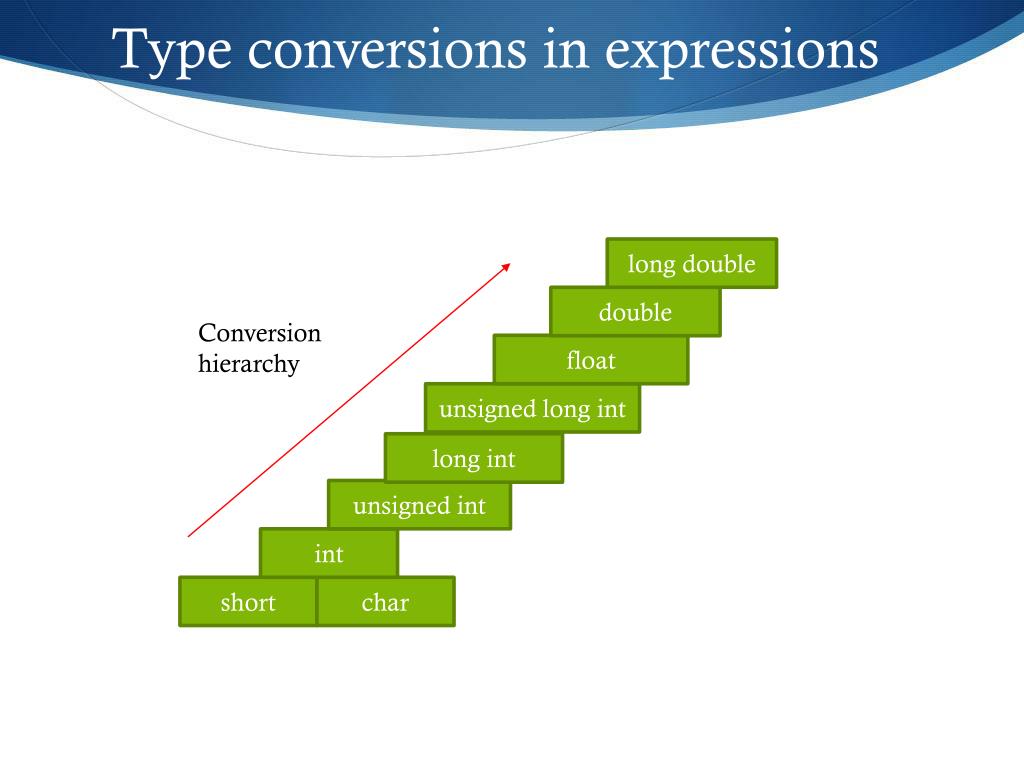 Type conversions in expressions

Conversion hierarchy

long double

double

float

unsigned long int

long int

unsigned int

int

short

char